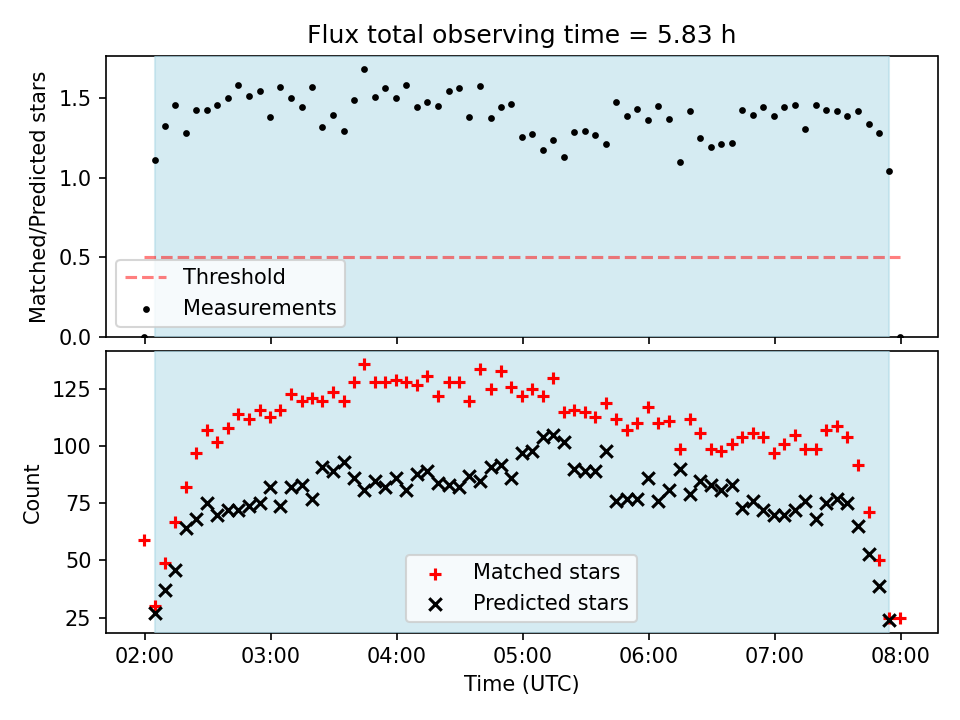 Flux total observing time = 5.83 h

Matched/Predicted stars

1.5
1.0
0.5
0.0

Threshold
Measurements

Count

125
100
75
50
25

Matched stars
Predicted stars

02:00 03:00 04:00 05:00 06:00 07:00 08:00

Time (UTC)